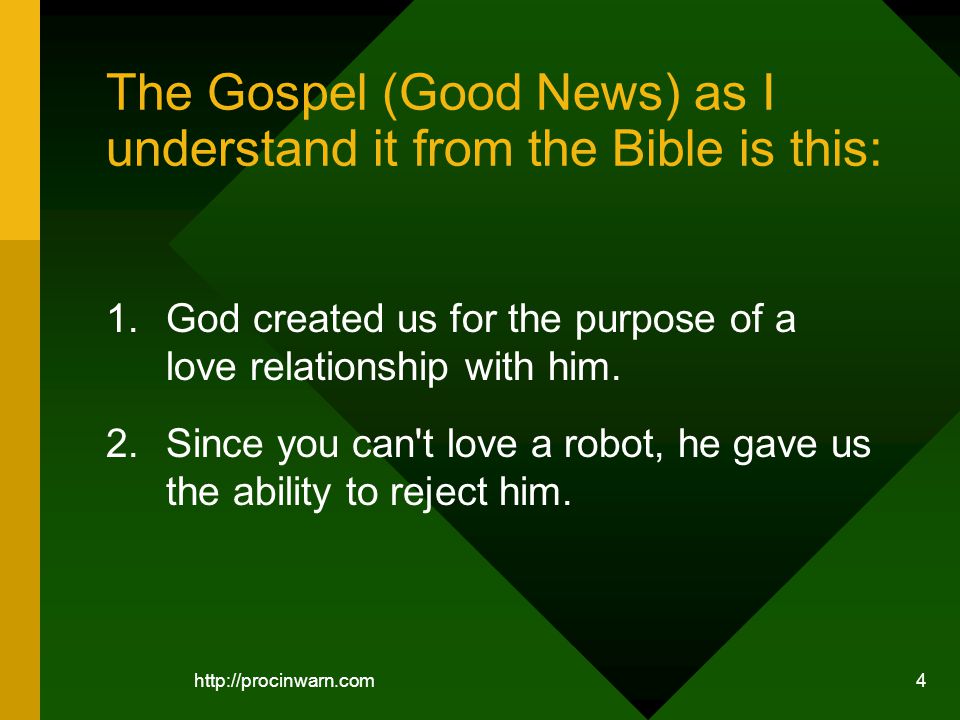 The Gospel (Good News) as I understand it from the Bible is this:

1. God created us for the purpose of a love relationship with him.

2. Since you can't love a robot, he gave us the ability to reject him.

http://procinwarn.com

4